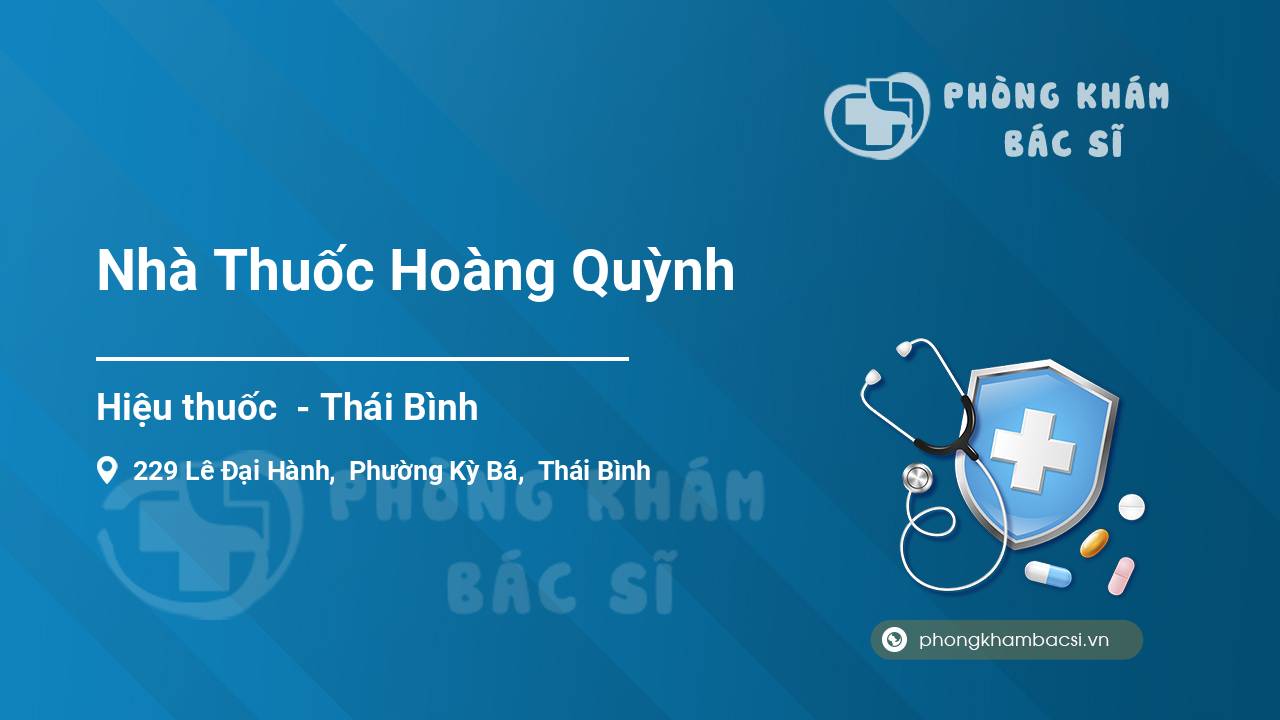 PHÒNG KHÁM
BÁC SĨ

Nhà Thuốc Hoàng Quỳnh

Hiệu thuốc  - Thái Bình

229 Lê Đại Hành,  Phường Kỳ Bá,  Thái Bình

PHÒNG KHÁM
BÁC SĨ

phongkhambacsi.vn